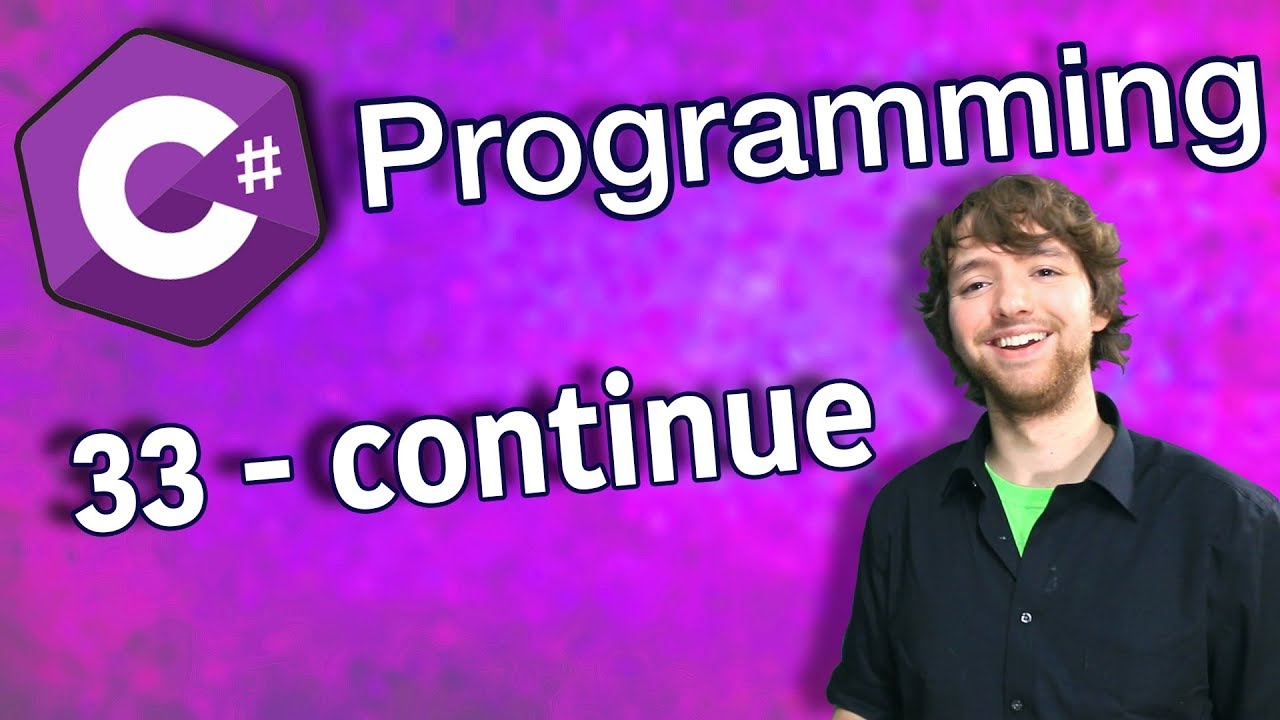 C#
Programming

33 - continue